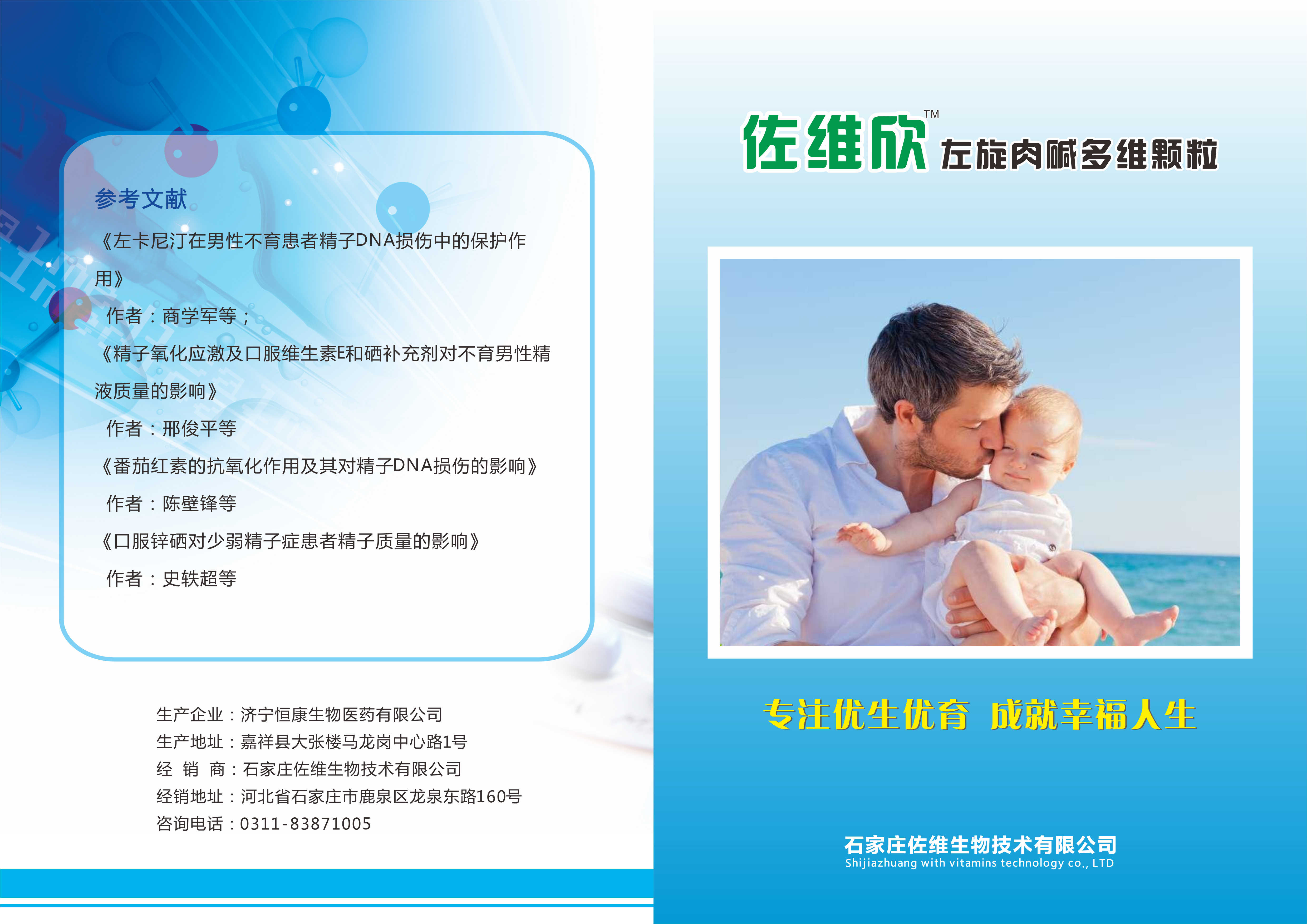 参考文献

《左卡尼汀在男性不育患者精子DNA损伤中的保护作用》

作者：商学军等；

《精子氧化应激及口服维生素E和硒补充剂对不育男性精液质量的影响》

作者：邢俊平等

《番茄红素的抗氧化作用及其对精子DNA损伤的影响》

作者：陈壁锋等

《口服锌硒对少弱精子症患者精子质量的影响》

作者：史轶超等

生产企业：济宁恒康生物医药有限公司
生产地址：嘉祥县大张楼马龙岗中心路1号
经 销 商：石家庄佐维生物技术有限公司
经销地址：河北省石家庄市鹿泉区龙泉东路160号
咨询电话：0311-83871005

佐维欣™ 左旋肉碱多维颗粒

专注优生优育 成就幸福人生

石家庄佐维生物技术有限公司
Shijiazhuang with vitamins technology co., LTD